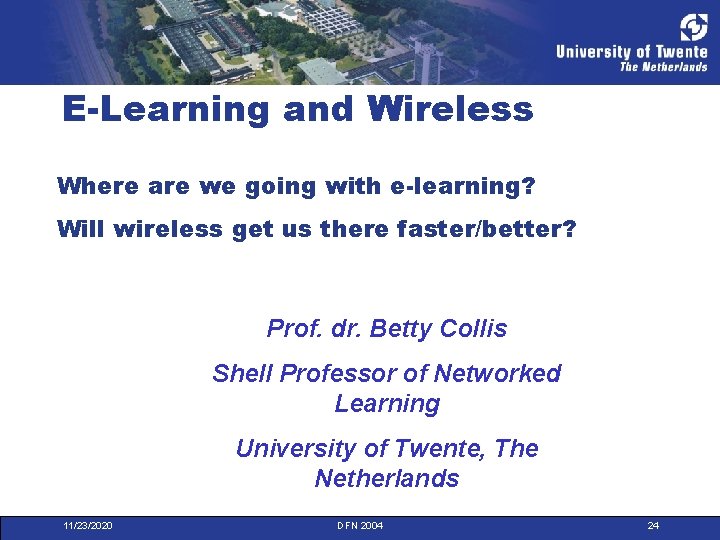 University of Twente
The Netherlands

E-Learning and Wireless

Where are we going with e-learning?

Will wireless get us there faster/better?

Prof. dr. Betty Collis

Shell Professor of Networked Learning

University of Twente, The Netherlands

11/23/2020 DFN 2004 24